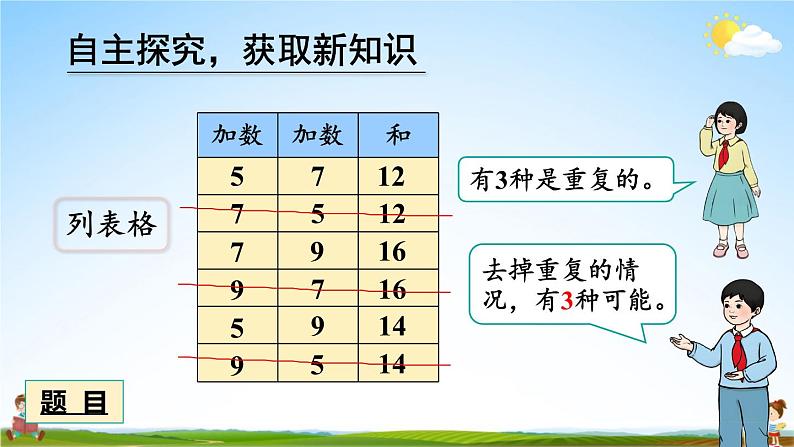 自主探究，获取新知识

列表格

| 加数 | 加数 | 和 |
|---|---|---|
| 5 | 7 | 12 |
| 7 | 5 | 12 |
| 7 | 9 | 16 |
| 9 | 7 | 16 |
| 5 | 9 | 14 |
| 9 | 5 | 14 |

有3种是重复的。

去掉重复的情况，有3种可能。

题 目